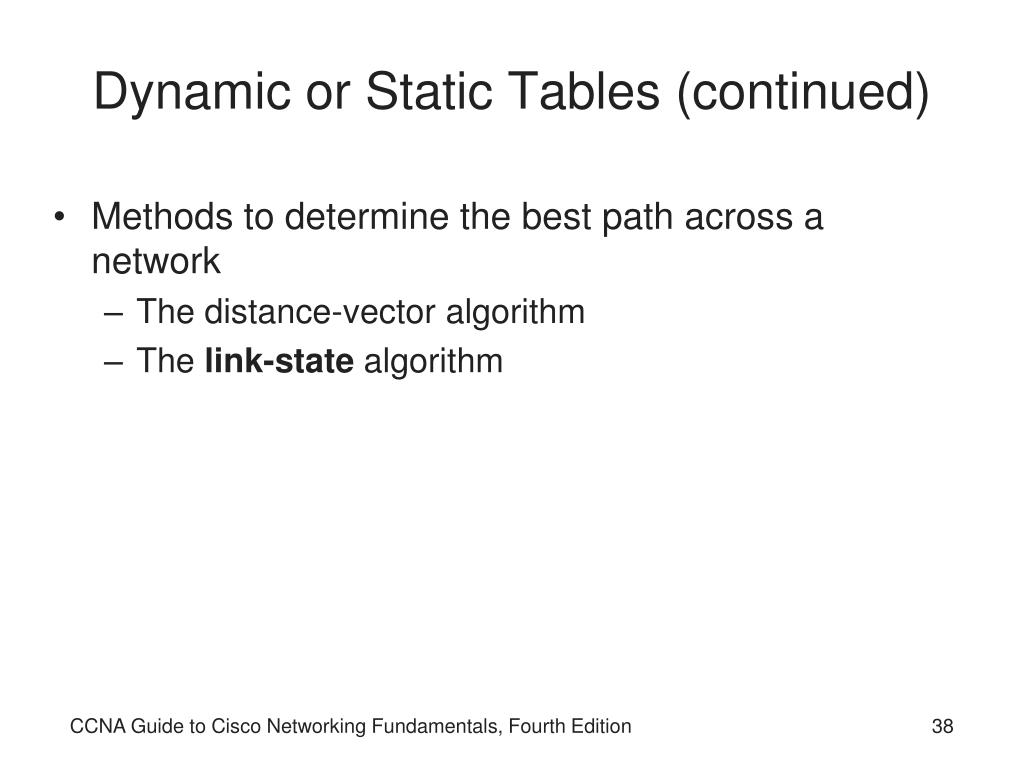 Dynamic or Static Tables (continued)

• Methods to determine the best path across a network
– The distance-vector algorithm
– The link-state algorithm

CCNA Guide to Cisco Networking Fundamentals, Fourth Edition

38